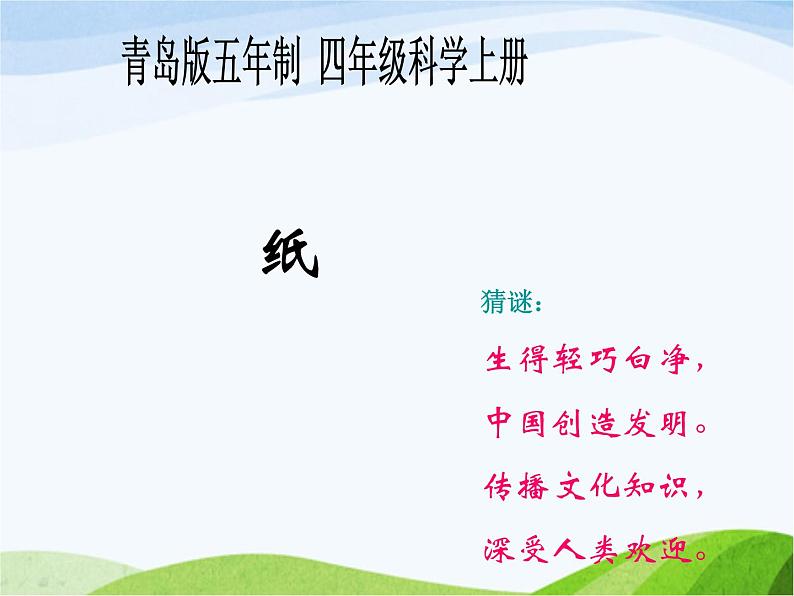 青岛版五年制 四年级科学上册

纸

猜谜：

生得轻巧白净，

中国创造发明。

传播文化知识，

深受人类欢迎。